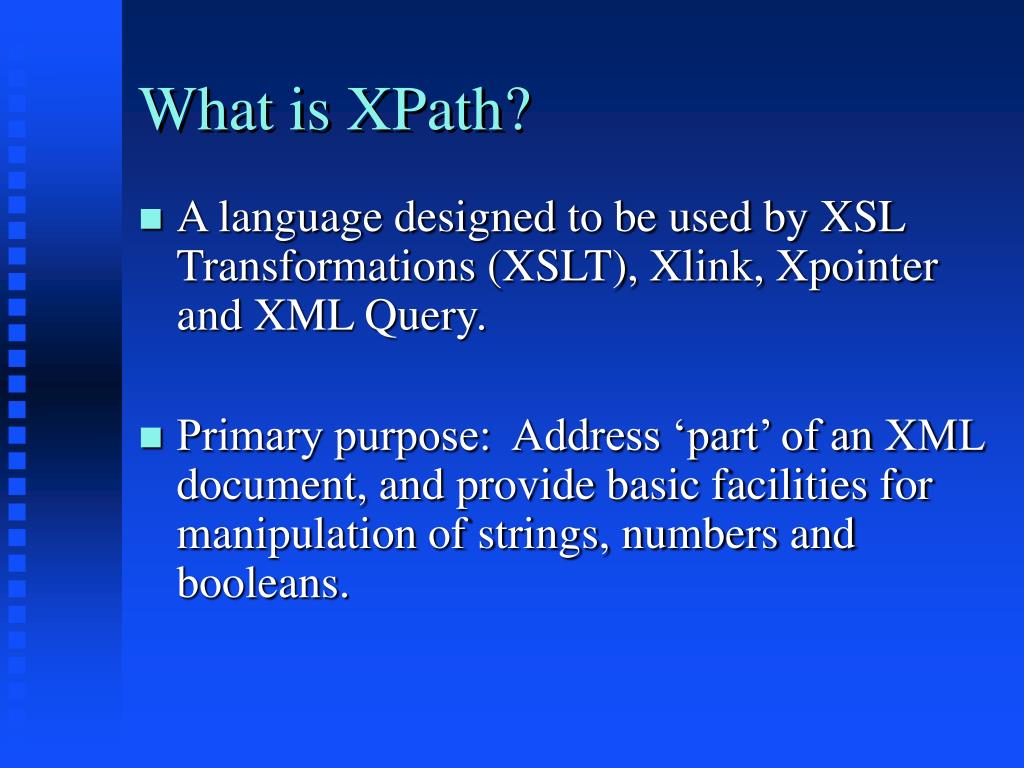 What is XPath?

- A language designed to be used by XSL Transformations (XSLT), Xlink, Xpointer and XML Query.

- Primary purpose:  Address ‘part’ of an XML document, and provide basic facilities for manipulation of strings, numbers and booleans.